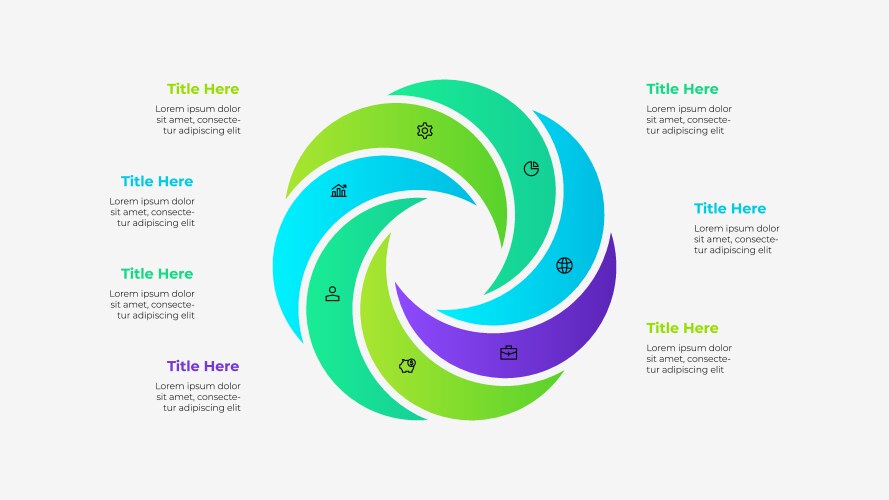 Title Here
Lorem ipsum dolor sit amet, consectetur adipiscing elit

Title Here
Lorem ipsum dolor sit amet, consectetur adipiscing elit

Title Here
Lorem ipsum dolor sit amet, consectetur adipiscing elit

Title Here
Lorem ipsum dolor sit amet, consectetur adipiscing elit

Title Here
Lorem ipsum dolor sit amet, consectetur adipiscing elit

Title Here
Lorem ipsum dolor sit amet, consectetur adipiscing elit

Title Here
Lorem ipsum dolor sit amet, consectetur adipiscing elit